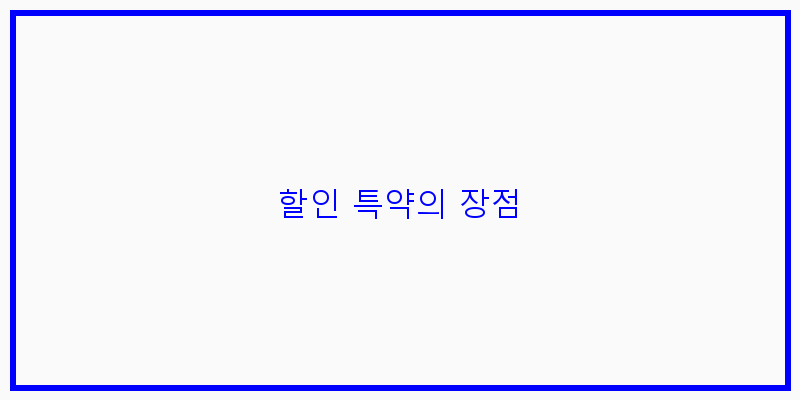 할인 특약의 장점